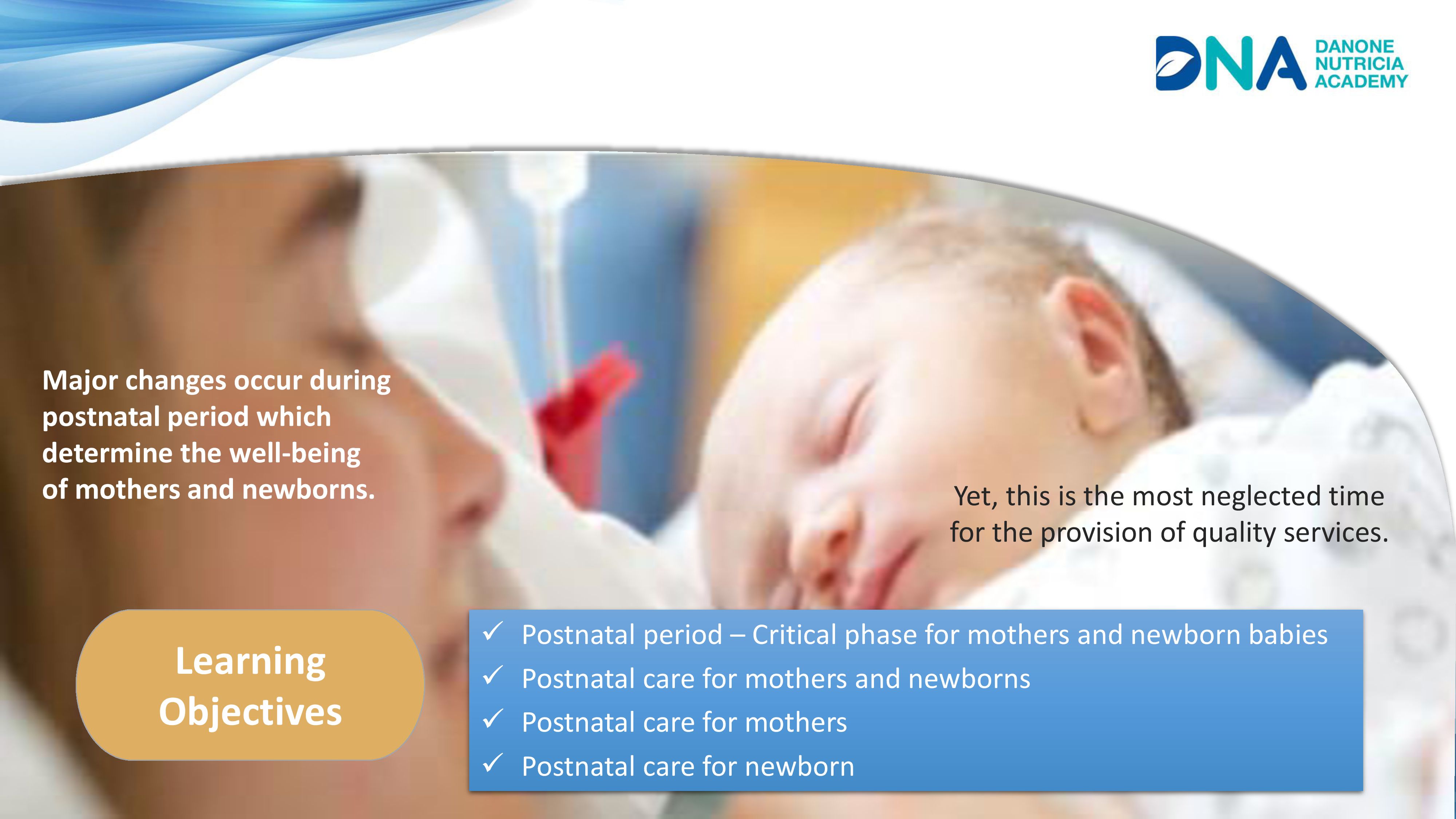 DNA DANONE NUTRICIA ACADEMY

Major changes occur during postnatal period which determine the well-being of mothers and newborns.

Yet, this is the most neglected time for the provision of quality services.

Learning Objectives

✓ Postnatal period – Critical phase for mothers and newborn babies
✓ Postnatal care for mothers and newborns
✓ Postnatal care for mothers
✓ Postnatal care for newborn